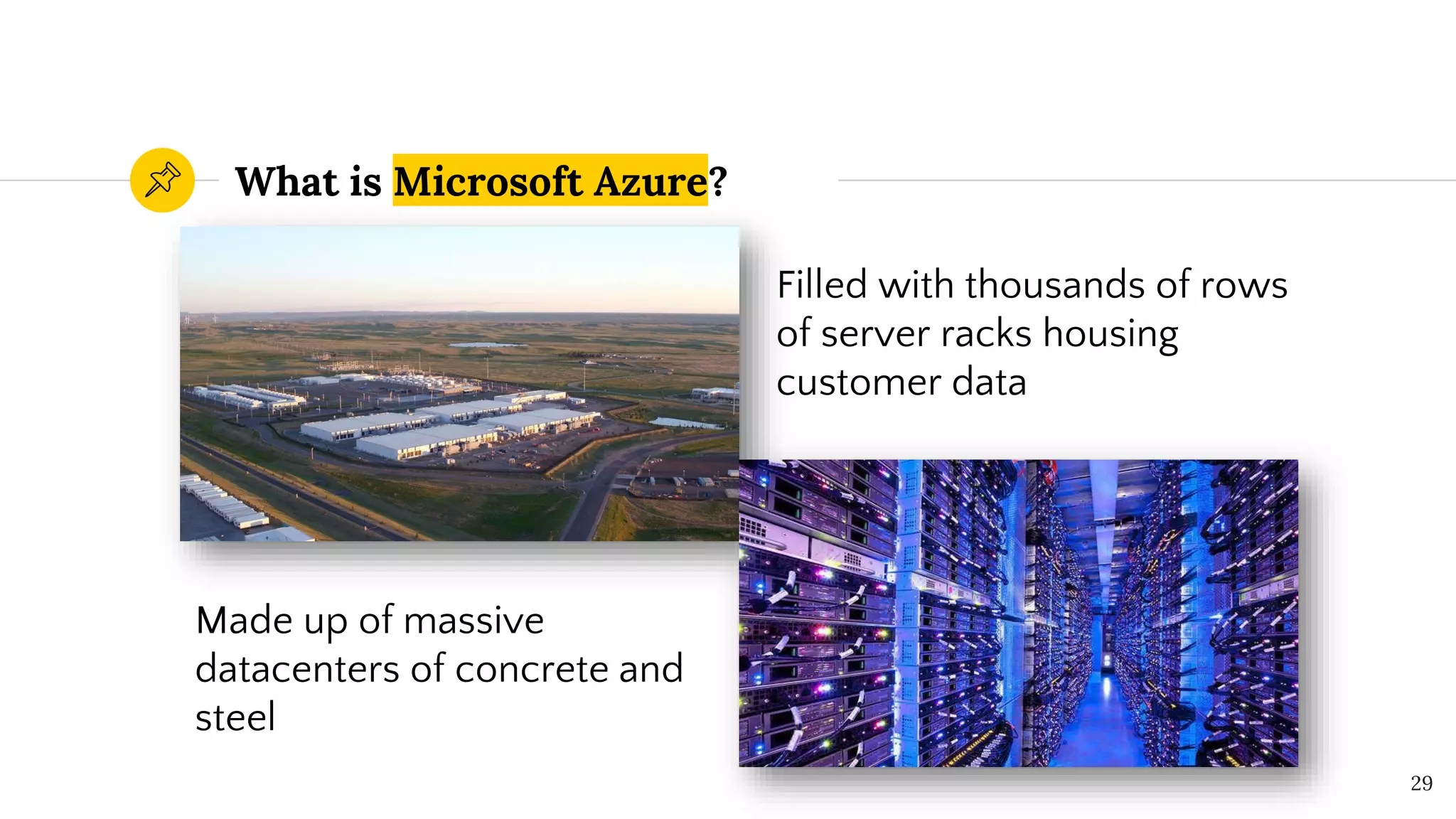 What is Microsoft Azure?

Filled with thousands of rows of server racks housing customer data

Made up of massive datacenters of concrete and steel

29